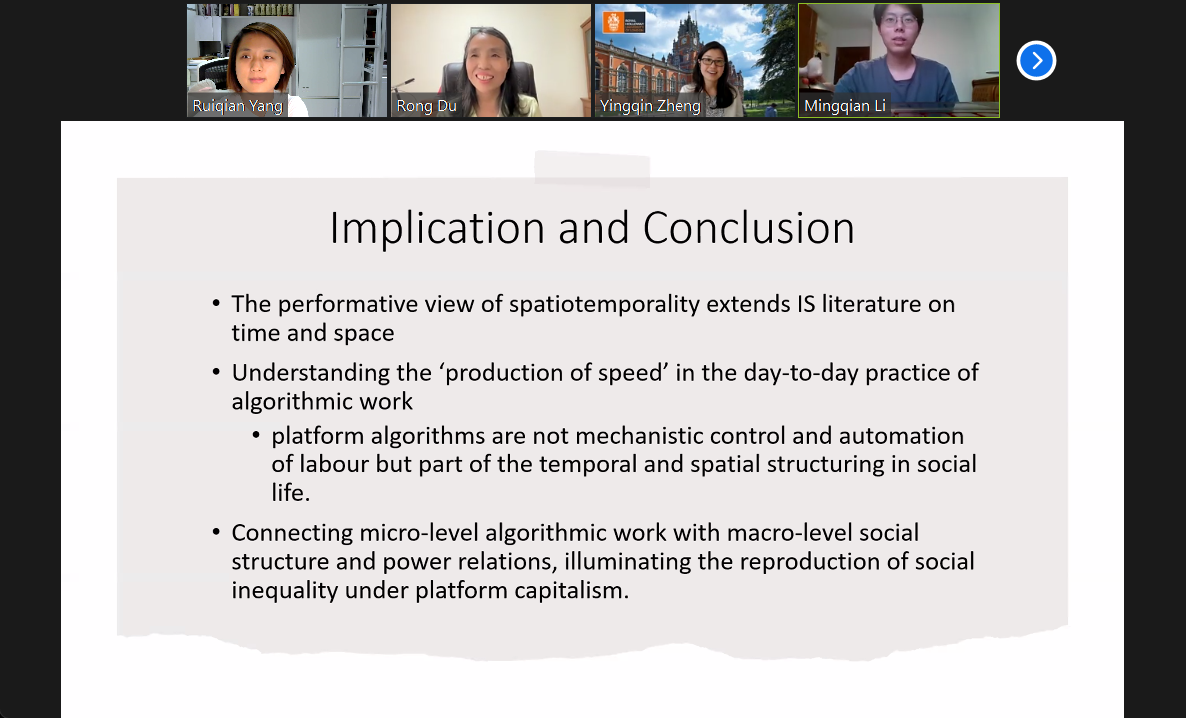 Ruiqian Yang

Rong Du

Yingqin Zheng

Mingqian Li

Implication and Conclusion

• The performative view of spatiotemporality extends IS literature on time and space

• Understanding the 'production of speed' in the day-to-day practice of algorithmic work

• platform algorithms are not mechanistic control and automation of labour but part of the temporal and spatial structuring in social life.

• Connecting micro-level algorithmic work with macro-level social structure and power relations, illuminating the reproduction of social inequality under platform capitalism.